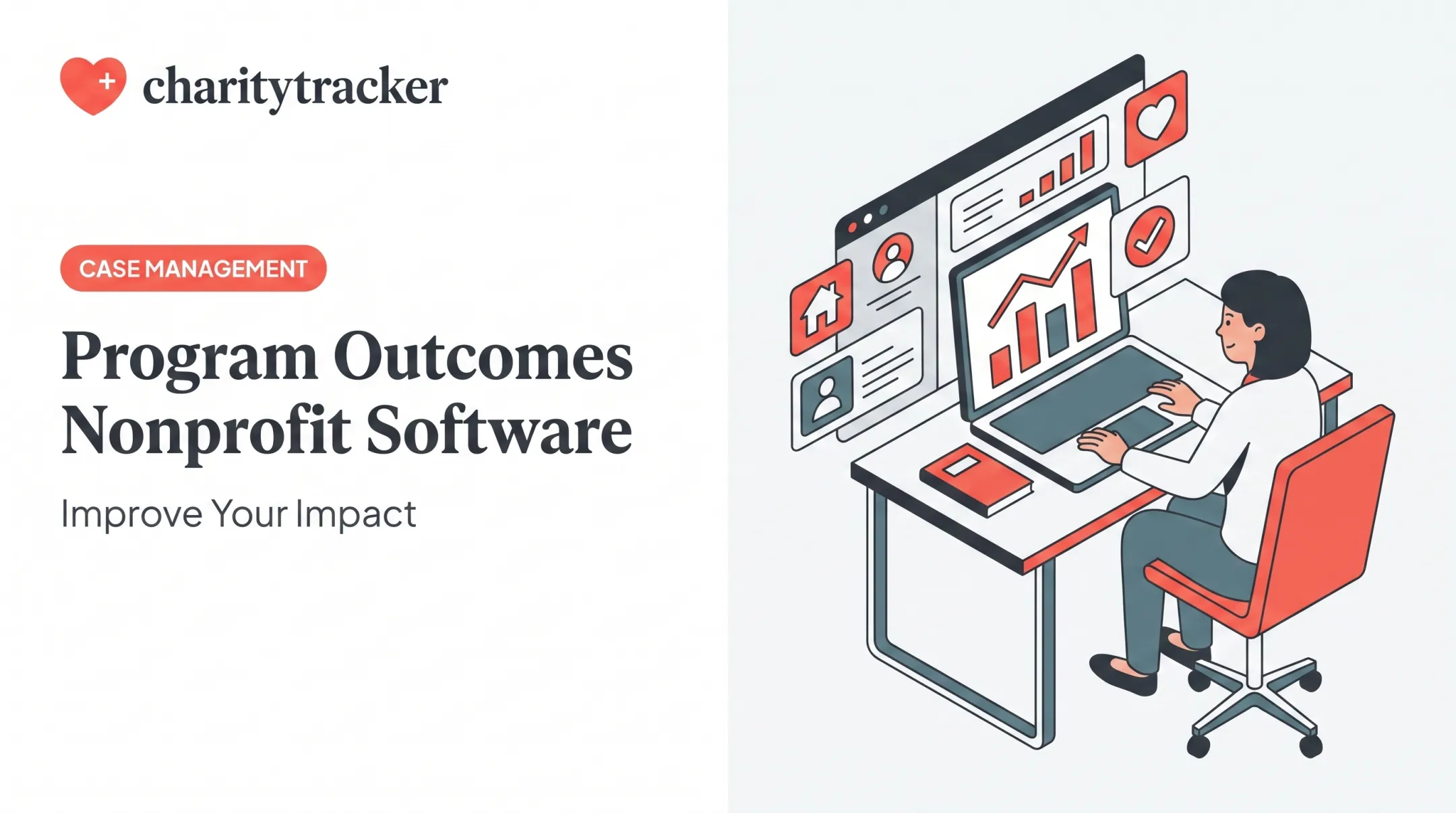 charitytracker

CASE MANAGEMENT

Program Outcomes Nonprofit Software

Improve Your Impact